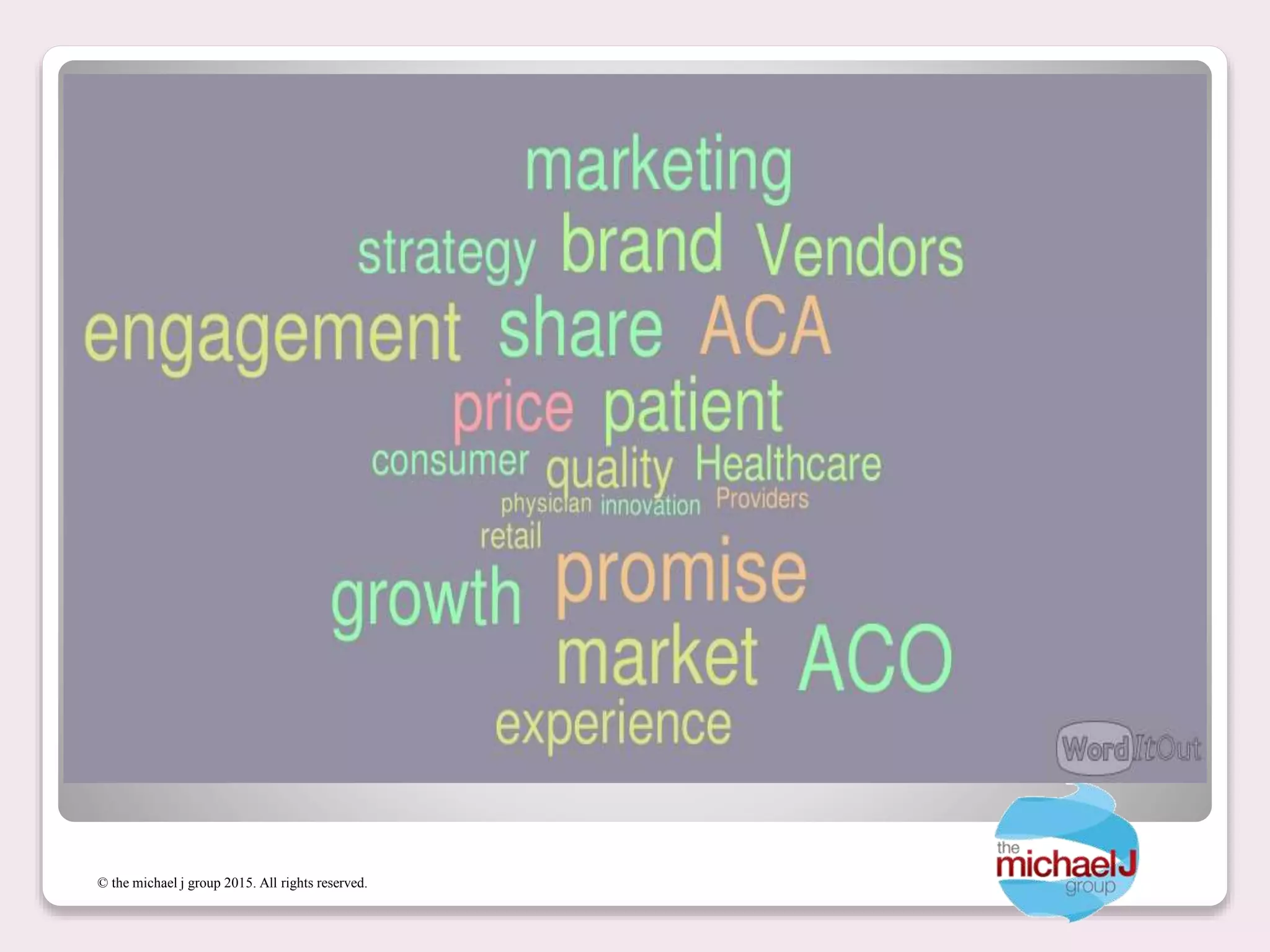 marketing

strategy brand Vendors

engagement share ACA

price patient

consumer quality Healthcare

physician innovation Providers

retail

growth promise

market ACO

experience

WordItOut

© the michael j group 2015. All rights reserved.

the michaelJ group